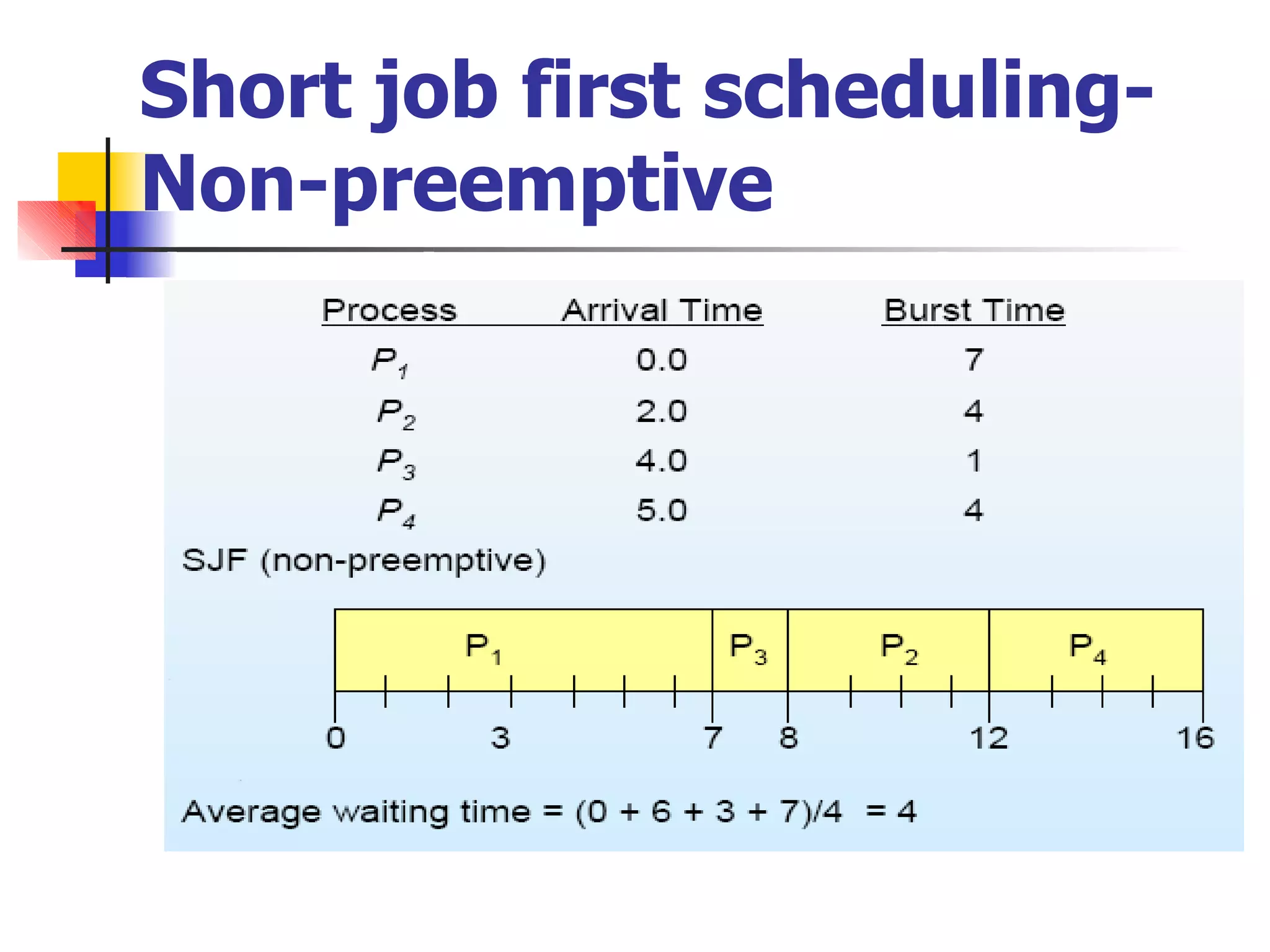 Short job first scheduling-Non-preemptive

| Process | Arrival Time | Burst Time |
|---|---|---|
| $P_1$ | 0.0 | 7 |
| $P_2$ | 2.0 | 4 |
| $P_3$ | 4.0 | 1 |
| $P_4$ | 5.0 | 4 |

SJF (non-preemptive)

$P_1$ $P_3$ $P_2$ $P_4$

0 3 7 8 12 16

Average waiting time = (0 + 6 + 3 + 7)/4 = 4